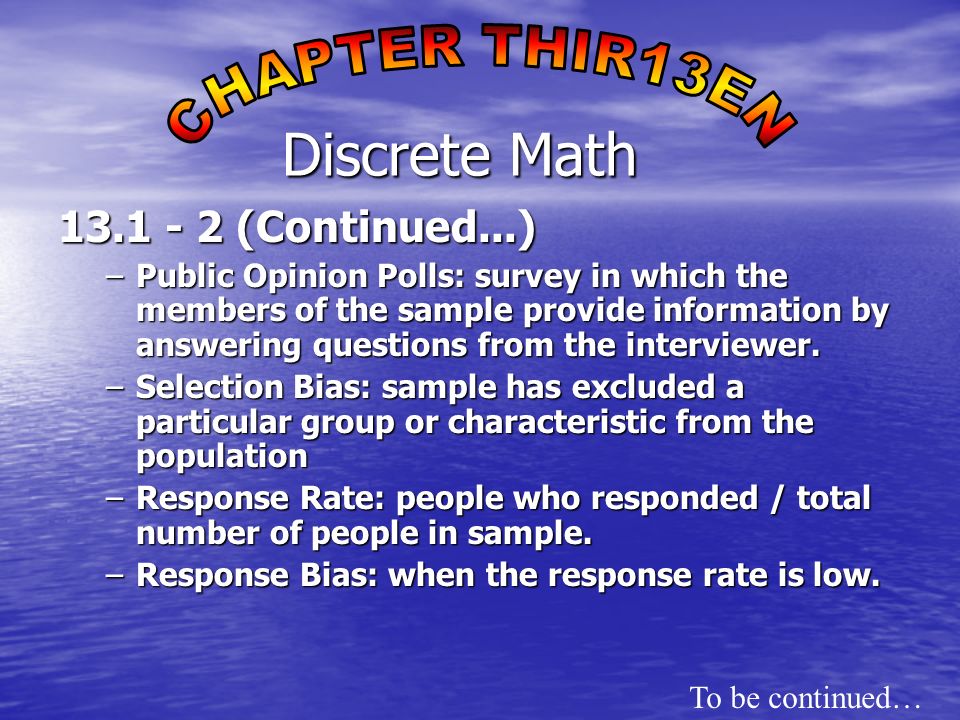 CHAPTER THIR13EN

Discrete Math

13.1 - 2 (Continued...)

– Public Opinion Polls: survey in which the members of the sample provide information by answering questions from the interviewer.

– Selection Bias: sample has excluded a particular group or characteristic from the population

– Response Rate: people who responded / total number of people in sample.

– Response Bias: when the response rate is low.

To be continued…